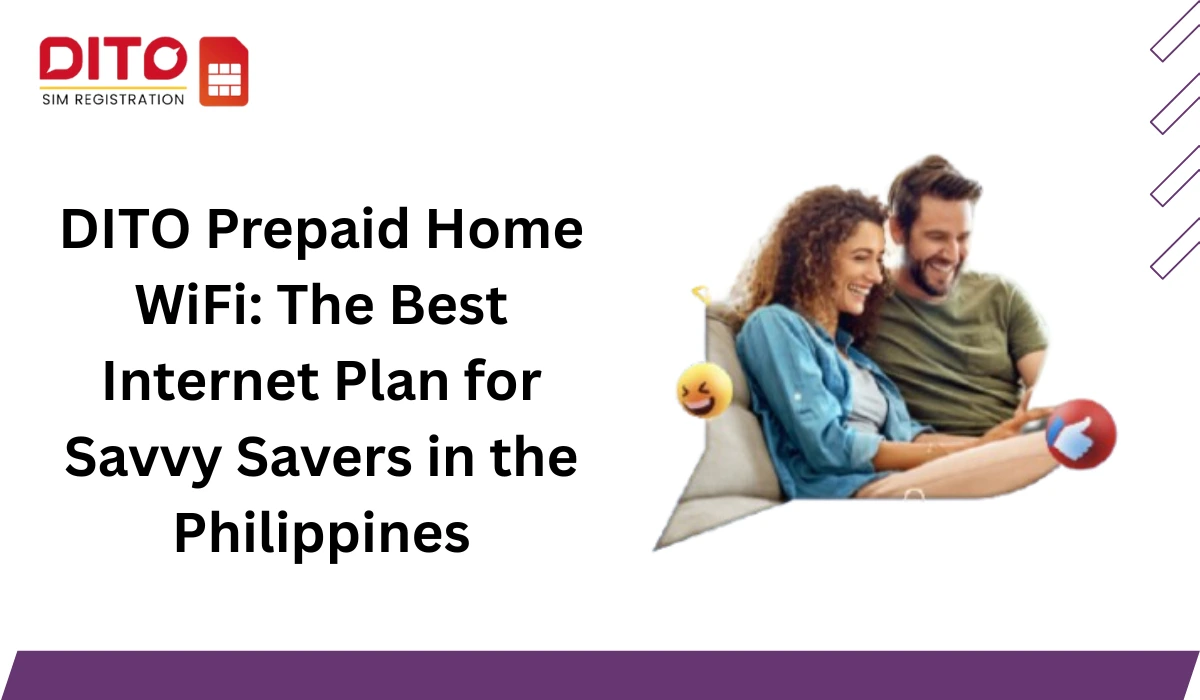 DITO
SIM REGISTRATION

DITO Prepaid Home WiFi: The Best Internet Plan for Savvy Savers in the Philippines